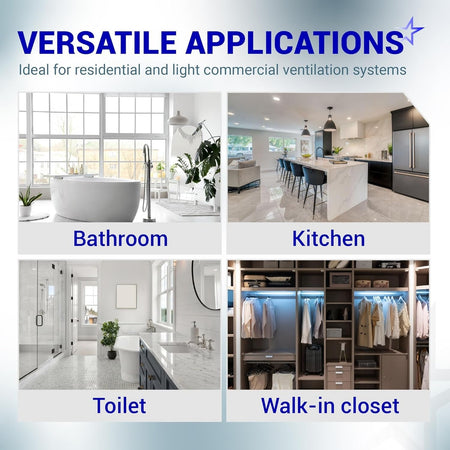 VERSATILE APPLICATIONS

Ideal for residential and light commercial ventilation systems

Bathroom

Kitchen

Toilet

Walk-in closet